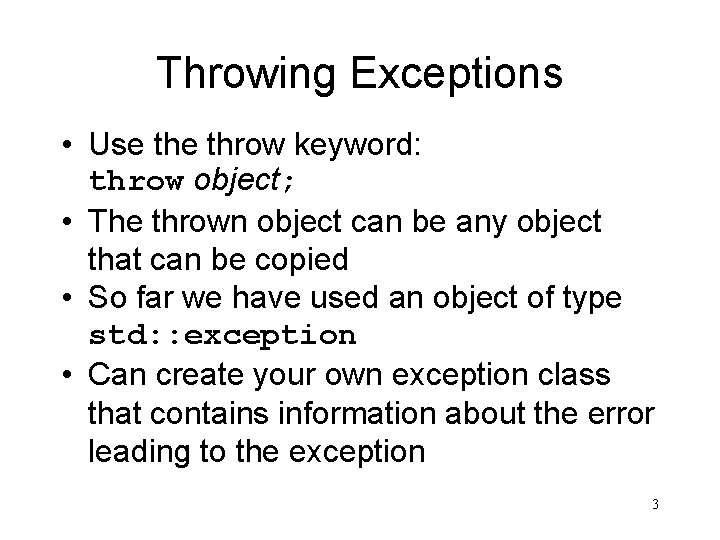 Throwing Exceptions

• Use the throw keyword:
throw object;

• The thrown object can be any object that can be copied

• So far we have used an object of type std::exception

• Can create your own exception class that contains information about the error leading to the exception

3